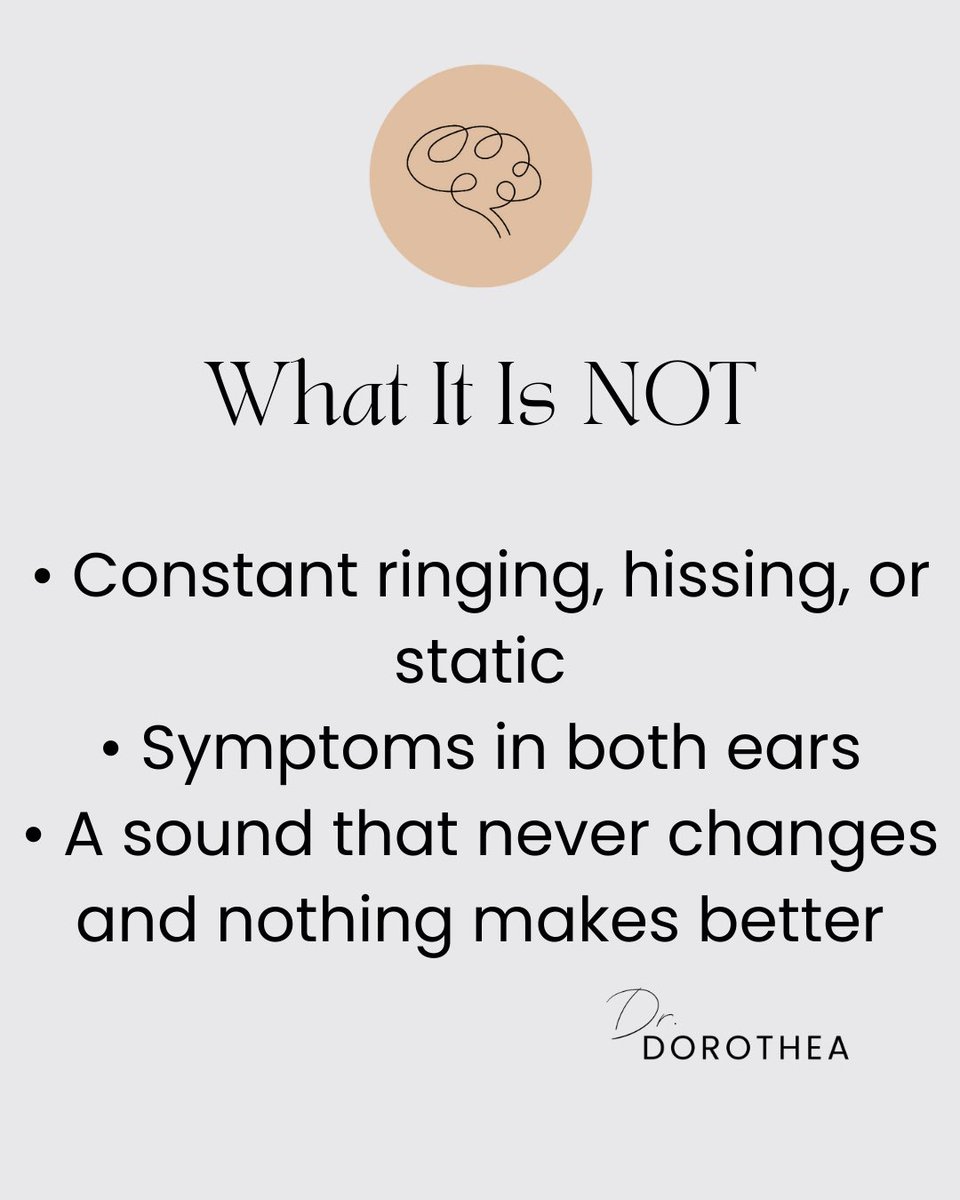 What It Is NOT

• Constant ringing, hissing, or static
• Symptoms in both ears
• A sound that never changes and nothing makes better

Dr.
DOROTHEA